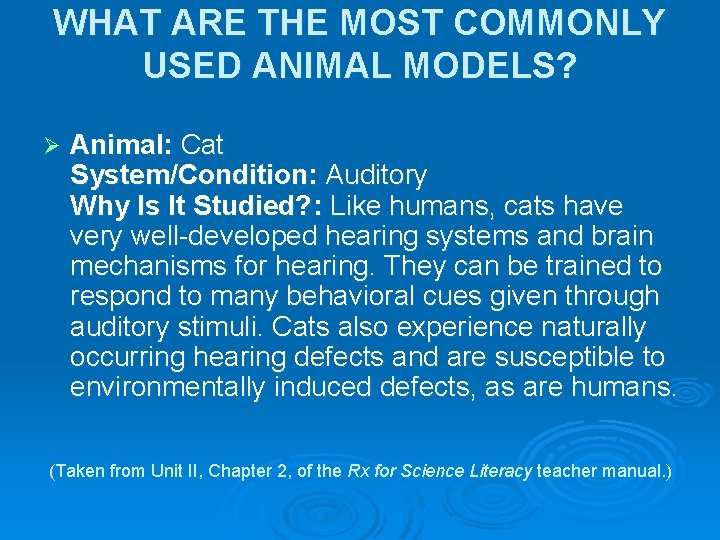 WHAT ARE THE MOST COMMONLY USED ANIMAL MODELS?

➢ Animal: Cat
System/Condition: Auditory
Why Is It Studied?: Like humans, cats have very well-developed hearing systems and brain mechanisms for hearing. They can be trained to respond to many behavioral cues given through auditory stimuli. Cats also experience naturally occurring hearing defects and are susceptible to environmentally induced defects, as are humans.

(Taken from Unit II, Chapter 2, of the Rx for Science Literacy teacher manual.)